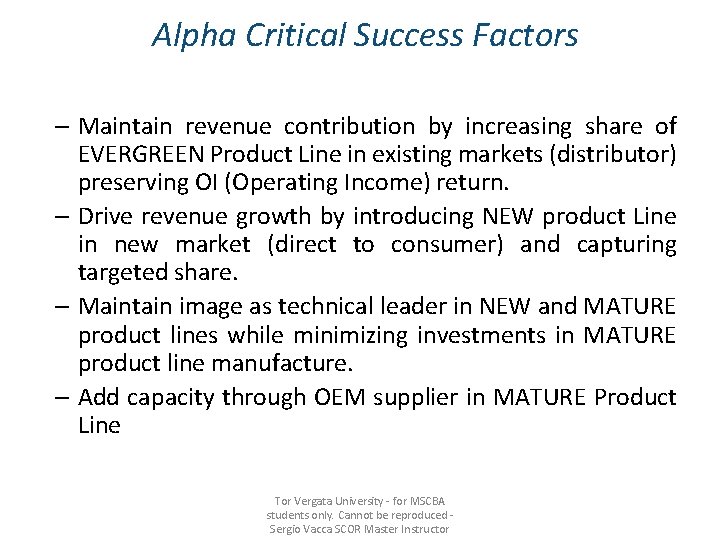 Alpha Critical Success Factors

– Maintain revenue contribution by increasing share of EVERGREEN Product Line in existing markets (distributor) preserving OI (Operating Income) return.

– Drive revenue growth by introducing NEW product Line in new market (direct to consumer) and capturing targeted share.

– Maintain image as technical leader in NEW and MATURE product lines while minimizing investments in MATURE product line manufacture.

– Add capacity through OEM supplier in MATURE Product Line

Tor Vergata University - for MSCBA students only. Cannot be reproduced - Sergio Vacca SCOR Master Instructor